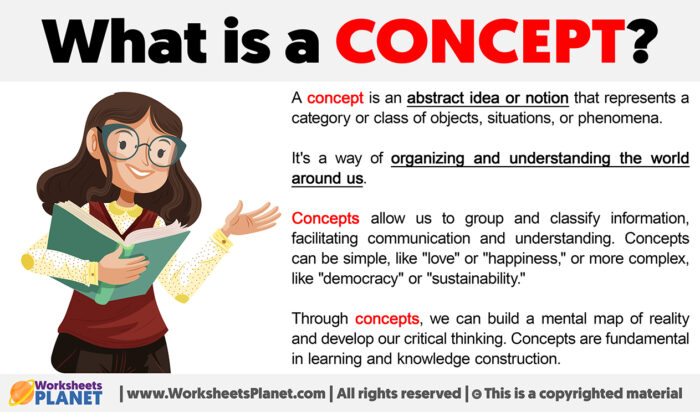 What is a CONCEPT?

A concept is an abstract idea or notion that represents a category or class of objects, situations, or phenomena.

It's a way of organizing and understanding the world around us.

Concepts allow us to group and classify information, facilitating communication and understanding. Concepts can be simple, like "love" or "happiness," or more complex, like "democracy" or "sustainability."

Through concepts, we can build a mental map of reality and develop our critical thinking. Concepts are fundamental in learning and knowledge construction.

Worksheets PLANET | www.WorksheetsPlanet.com | All rights reserved | © This is a copyrighted material